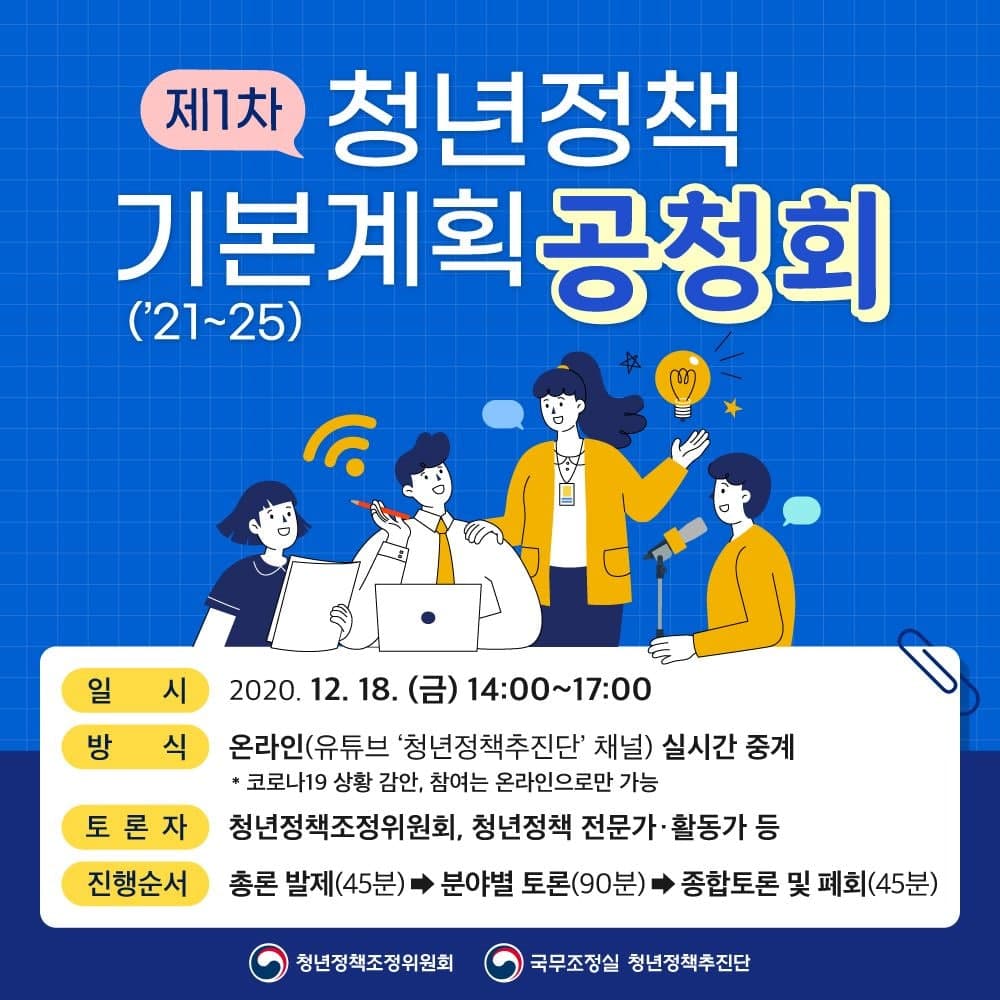 제1차 청년정책 기본계획 공청회
('21~25)

일 시 2020. 12. 18. (금) 14:00~17:00

방 식 온라인(유튜브 '청년정책추진단' 채널) 실시간 중계
* 코로나19 상황 감안, 참여는 온라인으로만 가능

토론자 청년정책조정위원회, 청년정책 전문가·활동가 등

진행순서 총론 발제(45분) ➡ 분야별 토론(90분) ➡ 종합토론 및 폐회(45분)

청년정책조정위원회 국무조정실 청년정책추진단